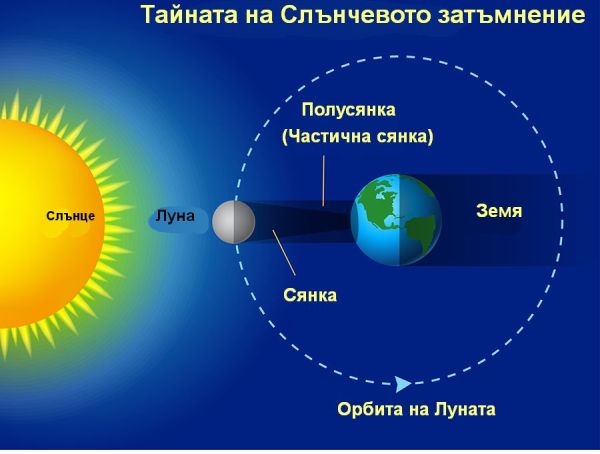 Тайната на Слънчевото затъмнение

Полусянка
(Частична сянка)

Слънце

Луна

Земя

Сянка

Орбита на Луната